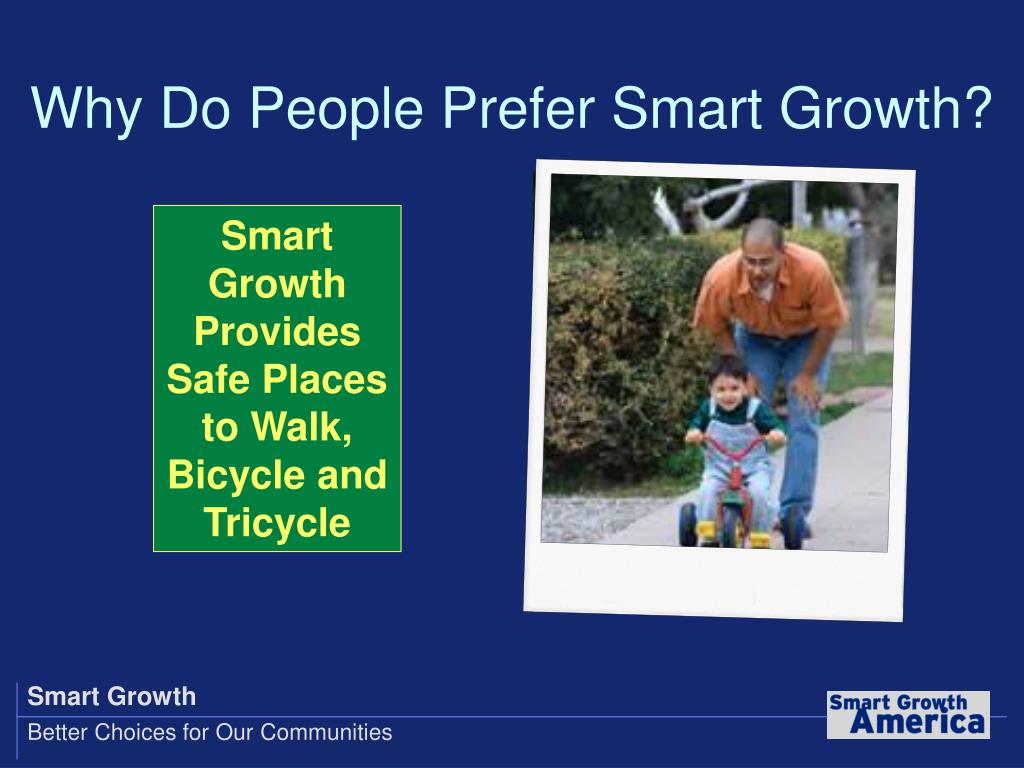 Why Do People Prefer Smart Growth?

Smart Growth Provides Safe Places to Walk, Bicycle and Tricycle

Smart Growth
Better Choices for Our Communities

Smart Growth America